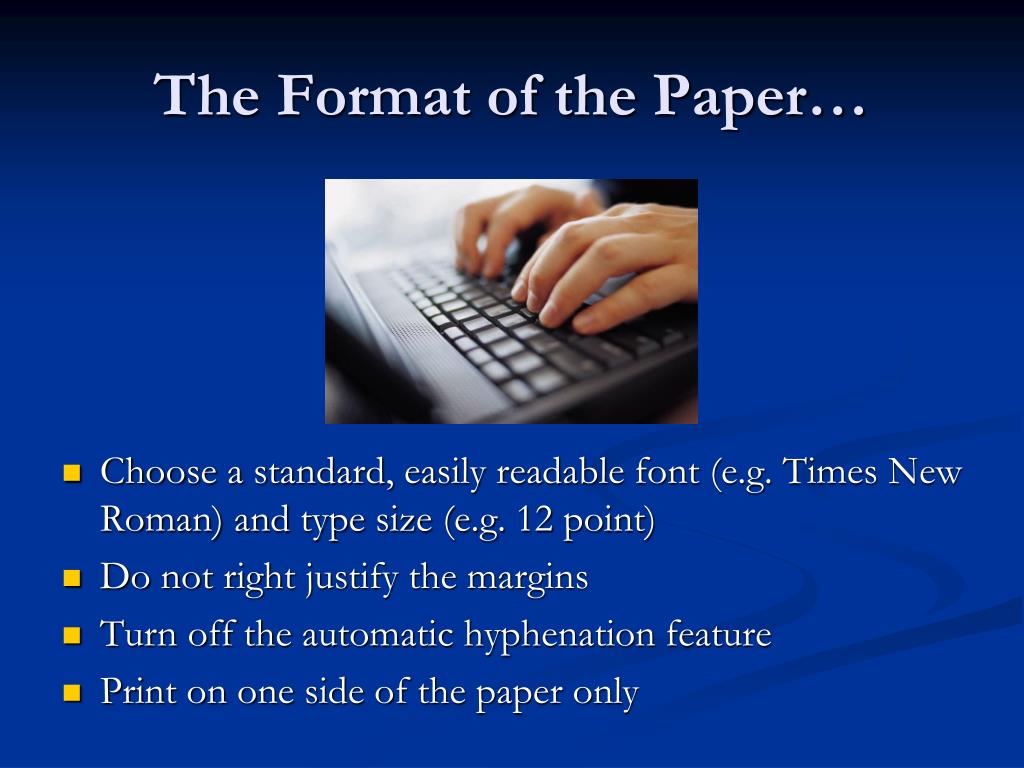 The Format of the Paper…

- Choose a standard, easily readable font (e.g. Times New Roman) and type size (e.g. 12 point)
- Do not right justify the margins
- Turn off the automatic hyphenation feature
- Print on one side of the paper only